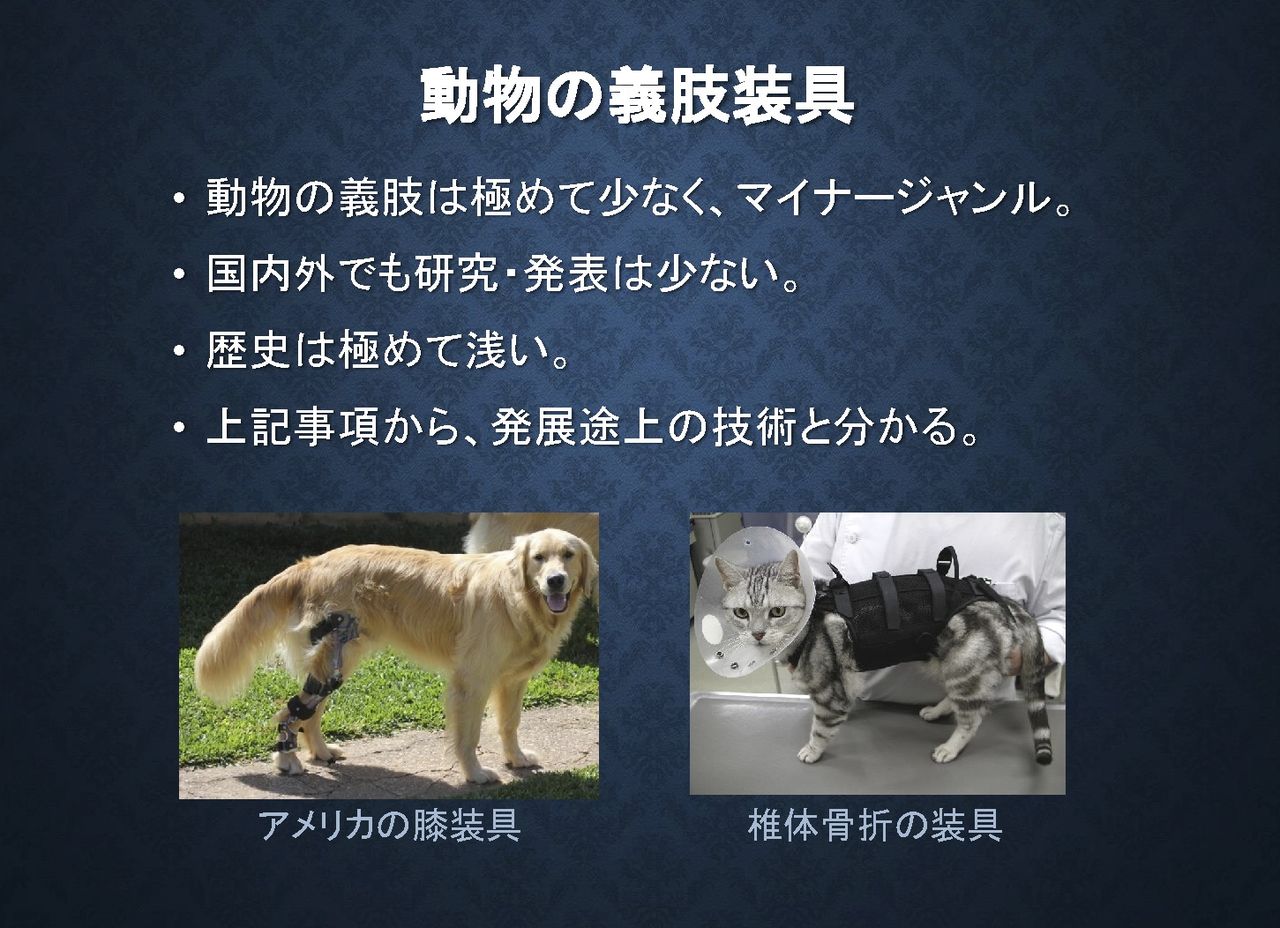 動物の義肢装具

• 動物の義肢は極めて少なく、マイナージャンル。
• 国内外でも研究・発表は少ない。
• 歴史は極めて浅い。
• 上記事項から、発展途上の技術と分かる。

アメリカの膝装具

椎体骨折の装具